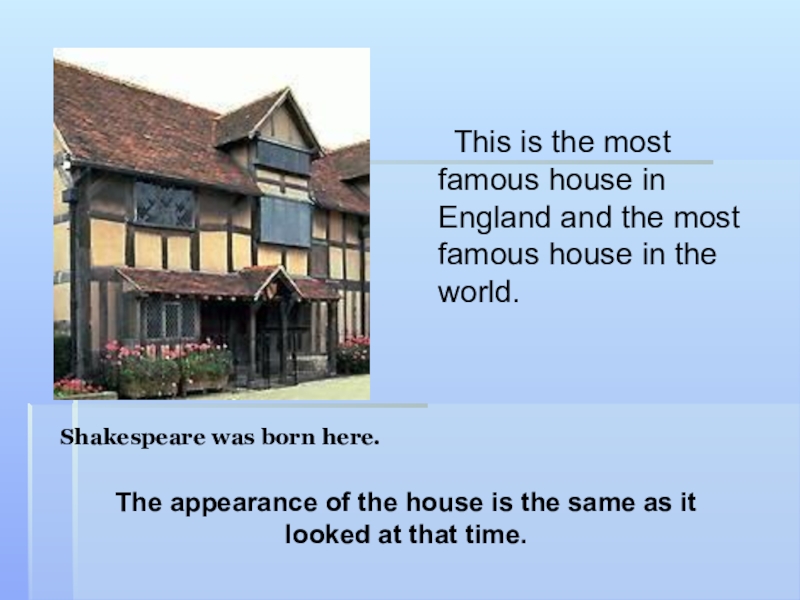 This is the most famous house in England and the most famous house in the world.

Shakespeare was born here.

The appearance of the house is the same as it looked at that time.